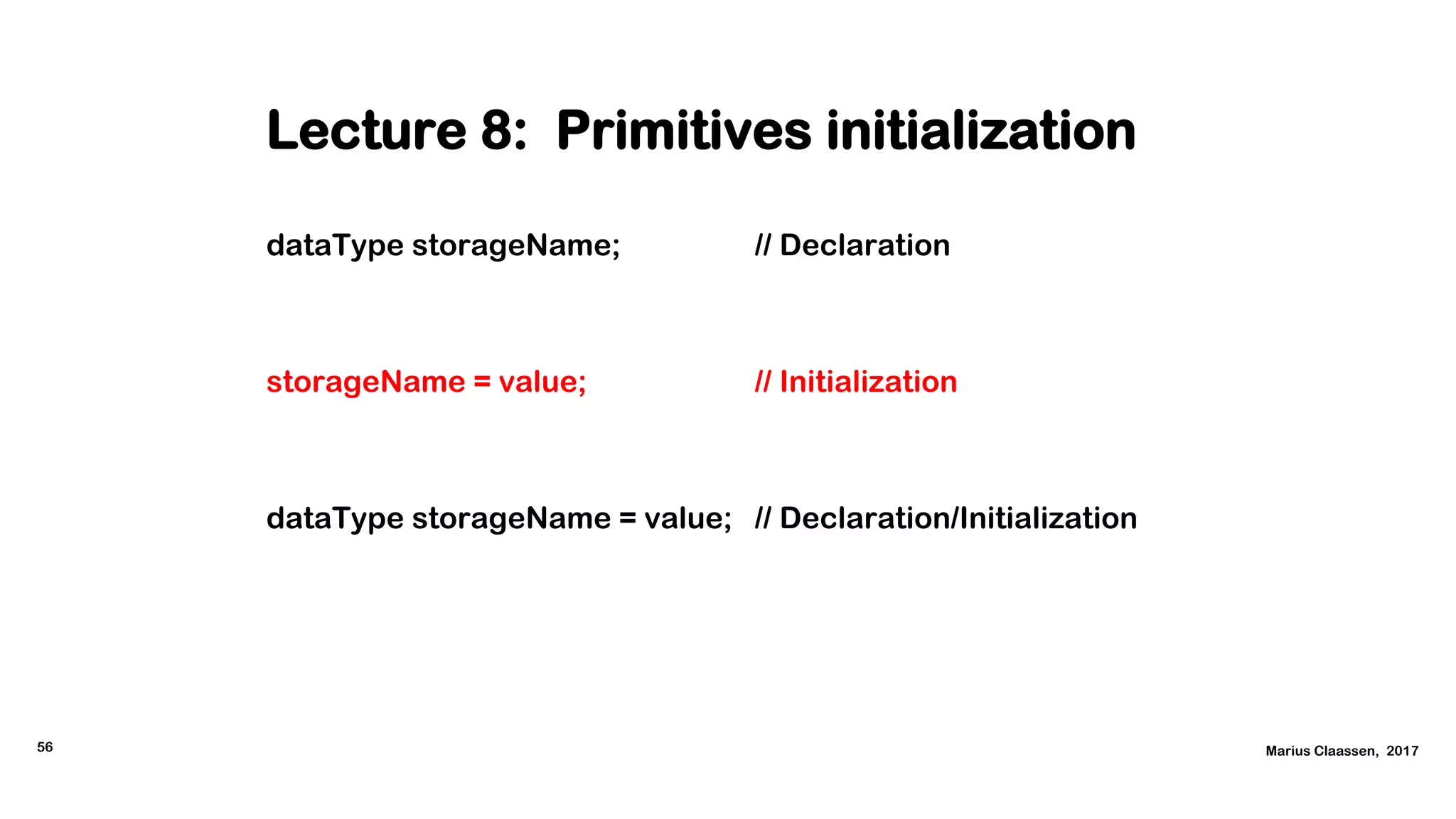 Lecture 8: Primitives initialization

dataType storageName; // Declaration

storageName = value; // Initialization

dataType storageName = value; // Declaration/Initialization

56

Marius Claassen, 2017